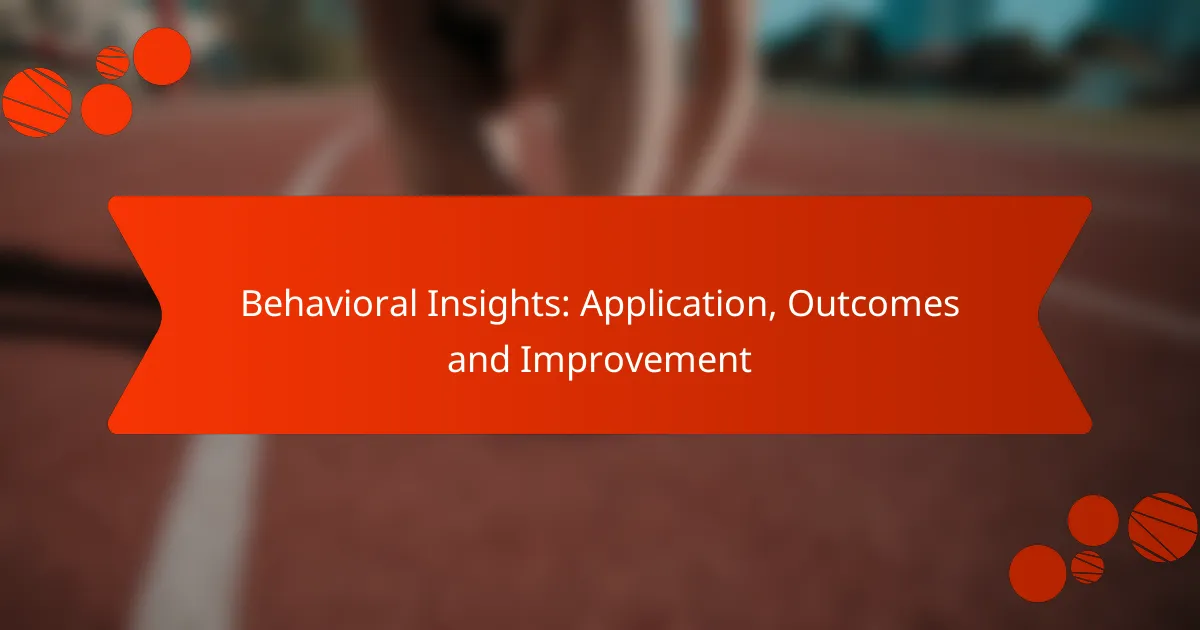 Behavioral Insights: Application, Outcomes and Improvement